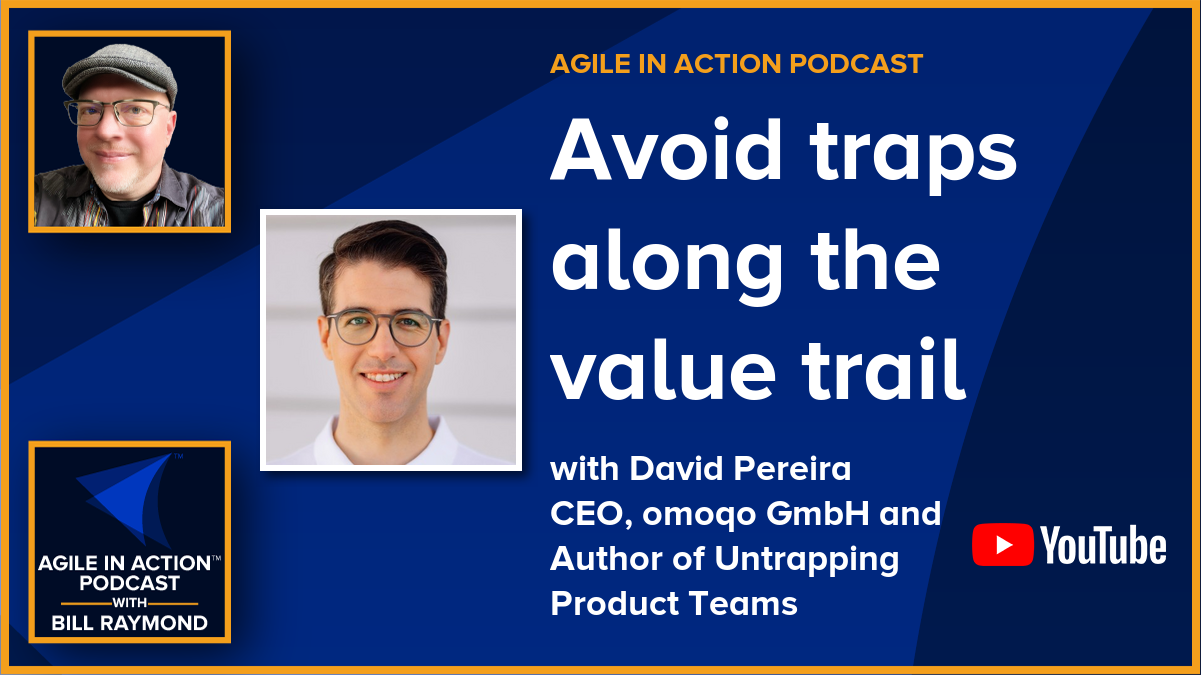 AGILE IN ACTION PODCAST

Avoid traps along the value trail

with David Pereira
CEO, omoqo GmbH and Author of Untrapping Product Teams

YouTube

AGILE IN ACTION™ PODCAST WITH BILL RAYMOND